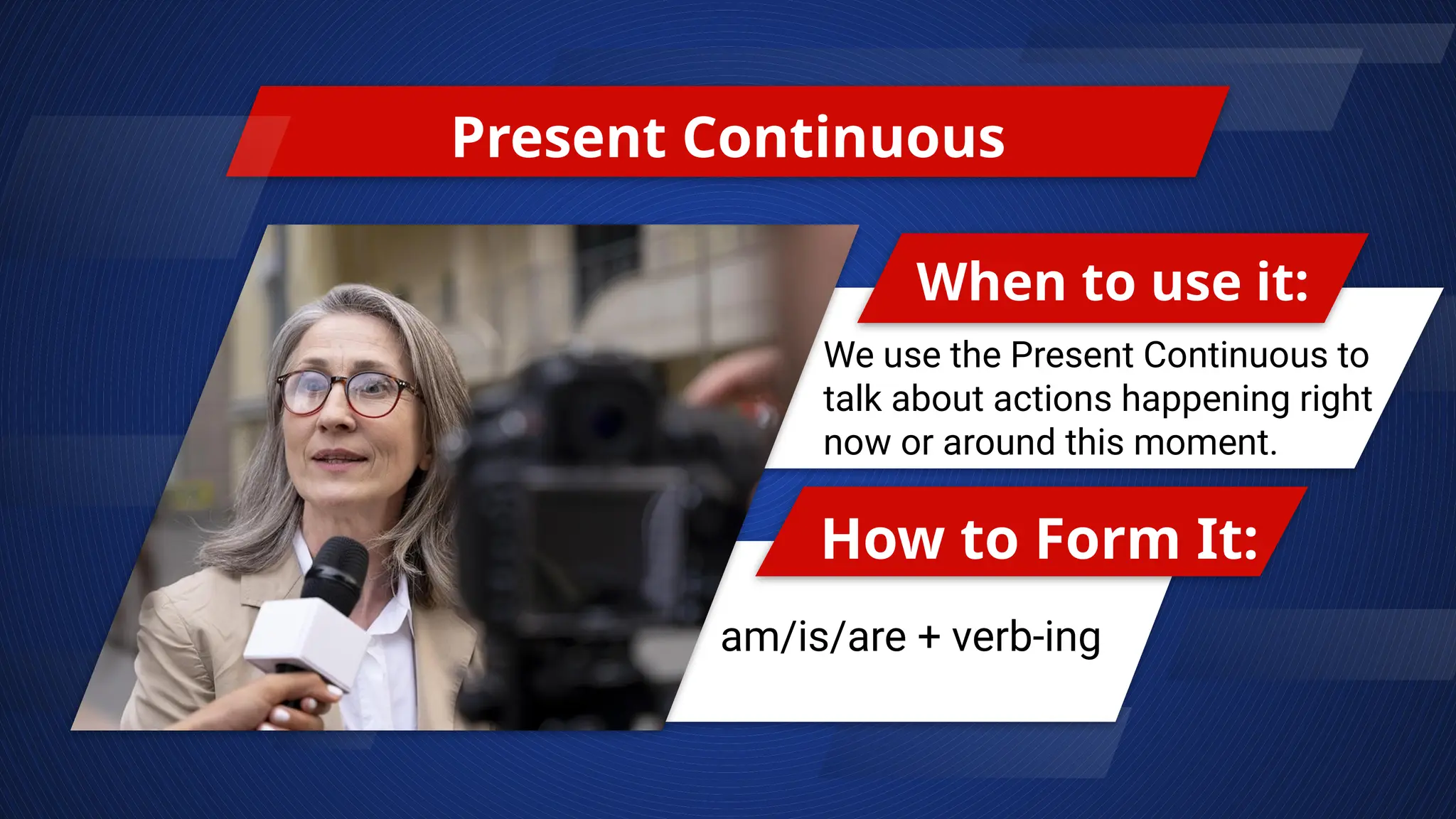 Present Continuous

When to use it:

We use the Present Continuous to talk about actions happening right now or around this moment.

How to Form It:

am/is/are + verb-ing